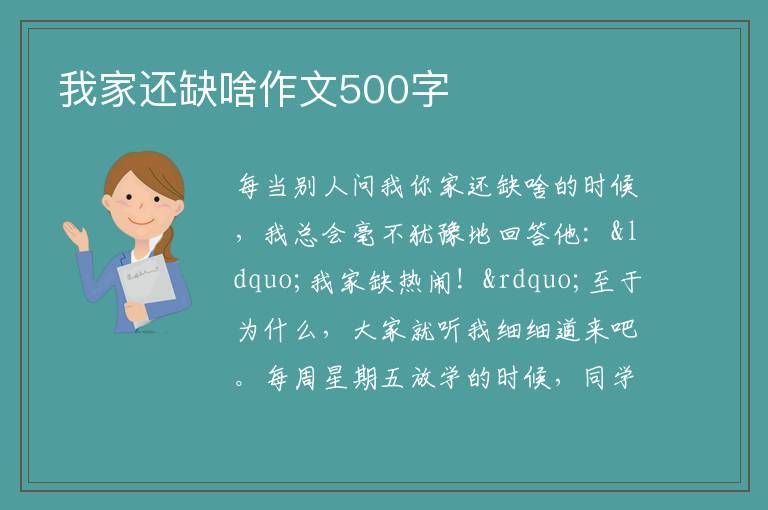 我家还缺啥作文500字

每当别人问我你家还缺啥的时候，我总会毫不犹豫地回答他：&ldquo;我家缺热闹！&rdquo;至于为什么，大家就听我细细道来吧。每周星期五放学的时候，同学